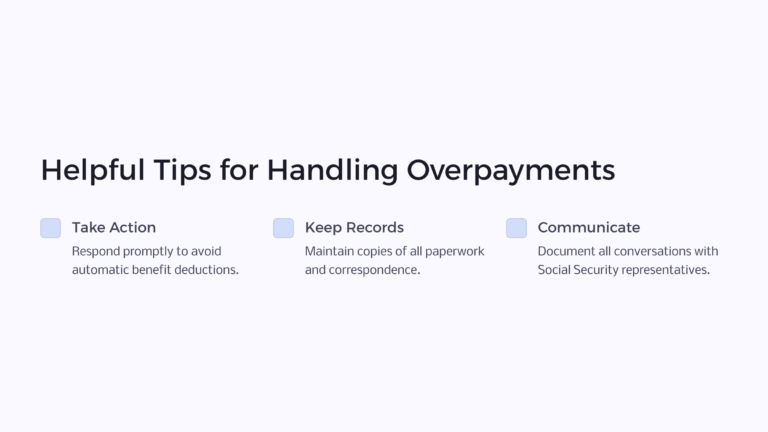 Helpful Tips for Handling Overpayments

Take Action

Respond promptly to avoid automatic benefit deductions.

Keep Records

Maintain copies of all paperwork and correspondence.

Communicate

Document all conversations with Social Security representatives.